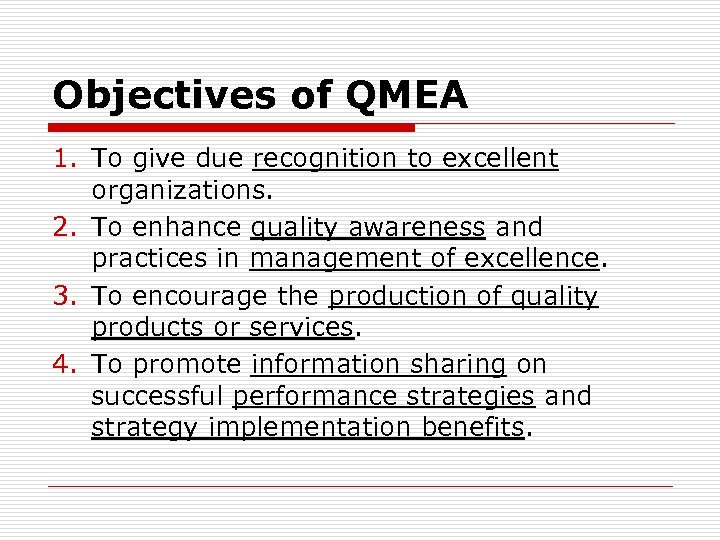 Objectives of QMEA

1. To give due recognition to excellent organizations.
2. To enhance quality awareness and practices in management of excellence.
3. To encourage the production of quality products or services.
4. To promote information sharing on successful performance strategies and strategy implementation benefits.